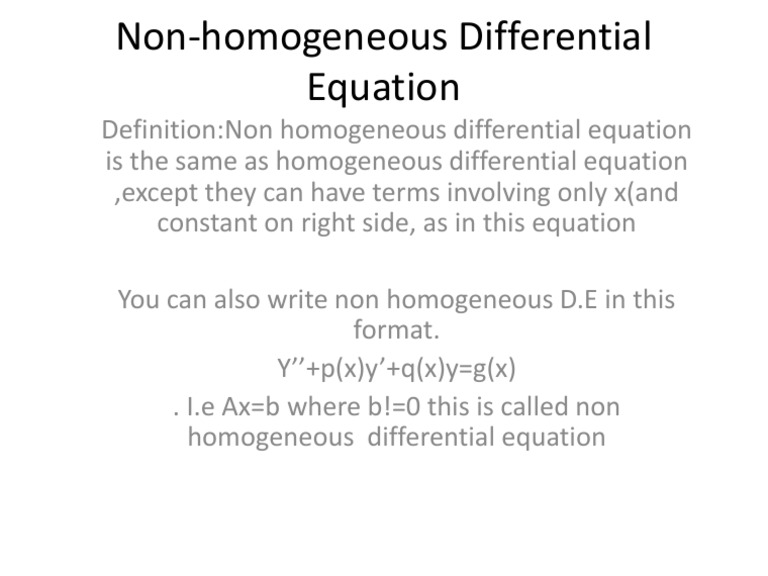 Non-homogeneous Differential Equation

Definition:Non homogeneous differential equation is the same as homogeneous differential equation ,except they can have terms involving only x(and constant on right side, as in this equation

You can also write non homogeneous D.E in this format.

Y’’+p(x)y’+q(x)y=g(x)

. I.e Ax=b where b!=0 this is called non homogeneous differential equation